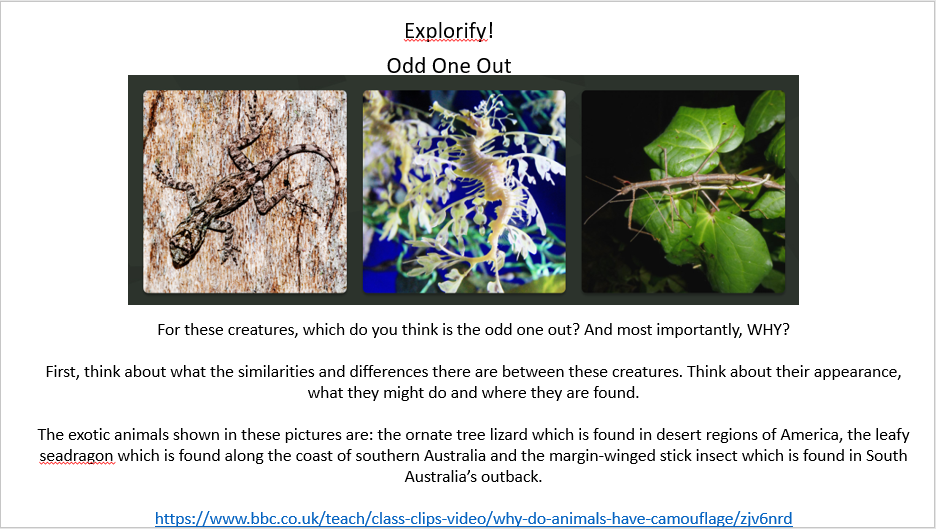 Explorify!

Odd One Out

For these creatures, which do you think is the odd one out? And most importantly, WHY?

First, think about what the similarities and differences there are between these creatures. Think about their appearance, what they might do and where they are found.

The exotic animals shown in these pictures are: the ornate tree lizard which is found in desert regions of America, the leafy seadragon which is found along the coast of southern Australia and the margin-winged stick insect which is found in South Australia's outback.

https://www.bbc.co.uk/teach/class-clips-video/why-do-animals-have-camouflage/zjv6nrd